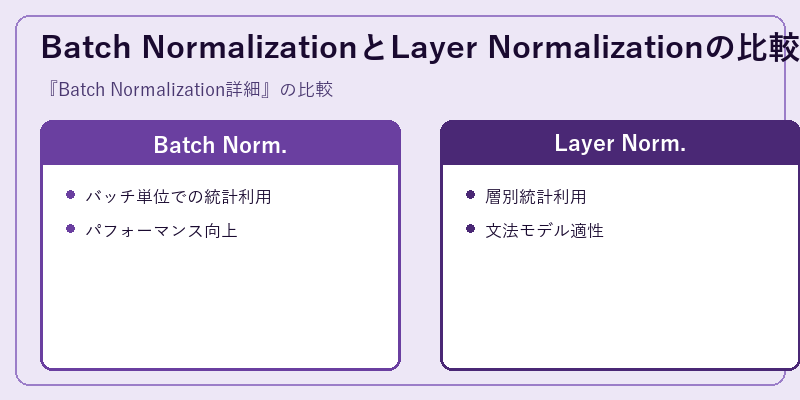 Batch NormalizationとLayer Normalizationの比較

『Batch Normalization詳細』の比較

Batch Norm.

- バッチ単位での統計利用
- パフォーマンス向上

Layer Norm.

- 層別統計利用
- 文法モデル適性